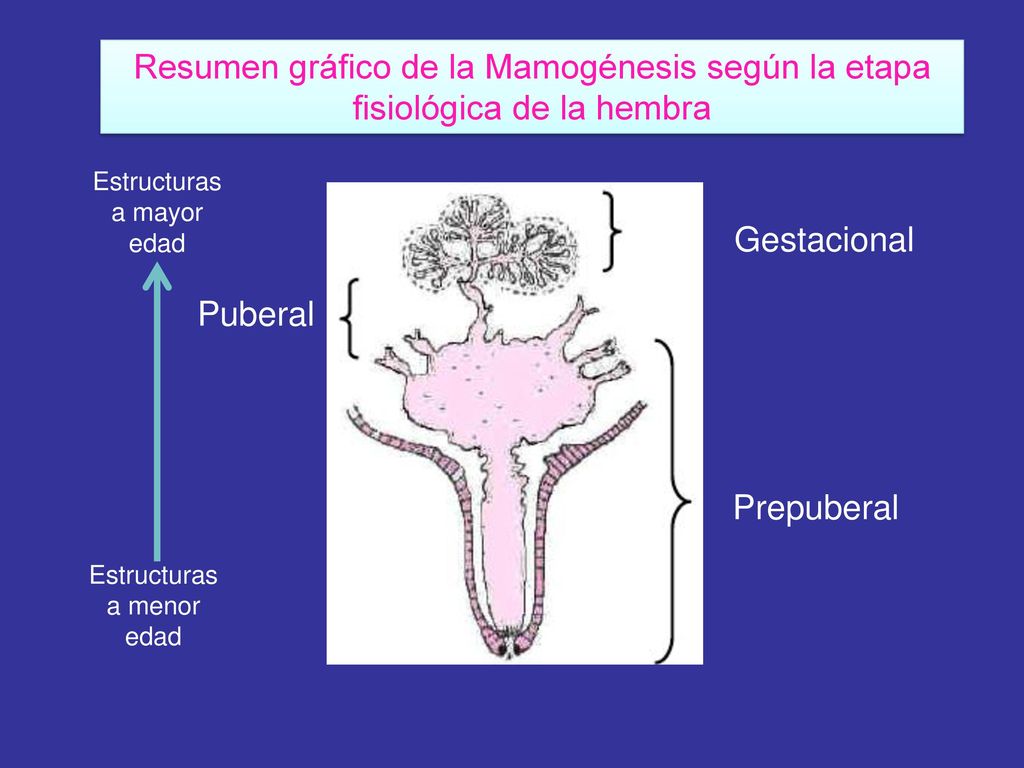 Resumen gráfico de la Mamogénesis según la etapa fisiológica de la hembra

Estructuras a mayor edad

Gestacional

Puberal

Prepuberal

Estructuras a menor edad